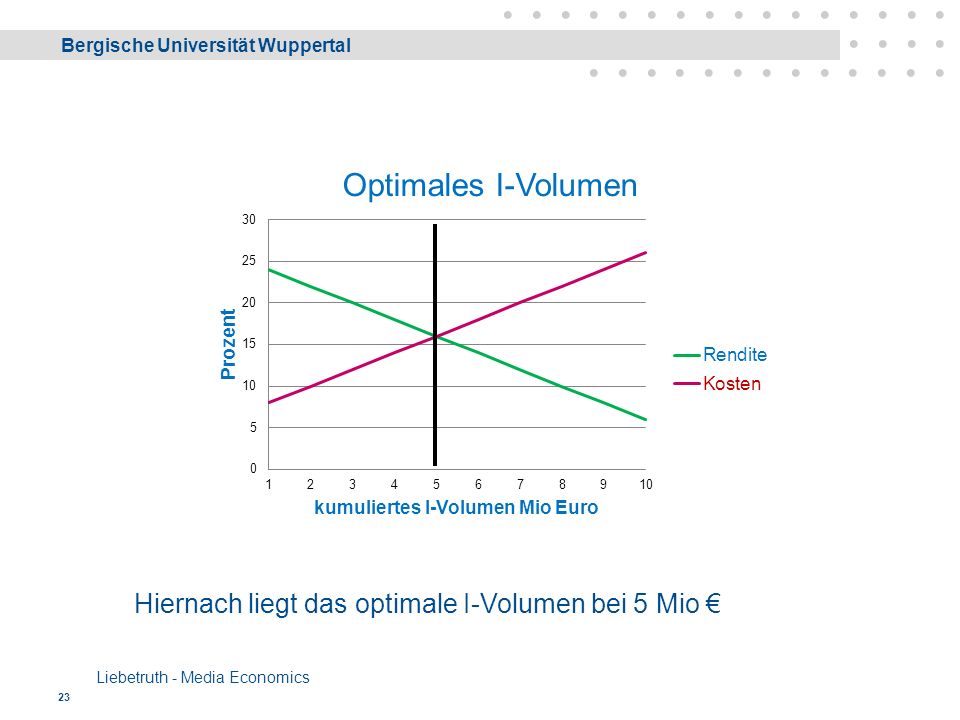 Bergische Universität Wuppertal

Optimales I-Volumen

30
25
20
15
10
5
0

Prozent

1 2 3 4 5 6 7 8 9 10

kumuliertes I-Volumen Mio Euro

Rendite
Kosten

Hiernach liegt das optimale I-Volumen bei 5 Mio €

Liebetruth - Media Economics

23